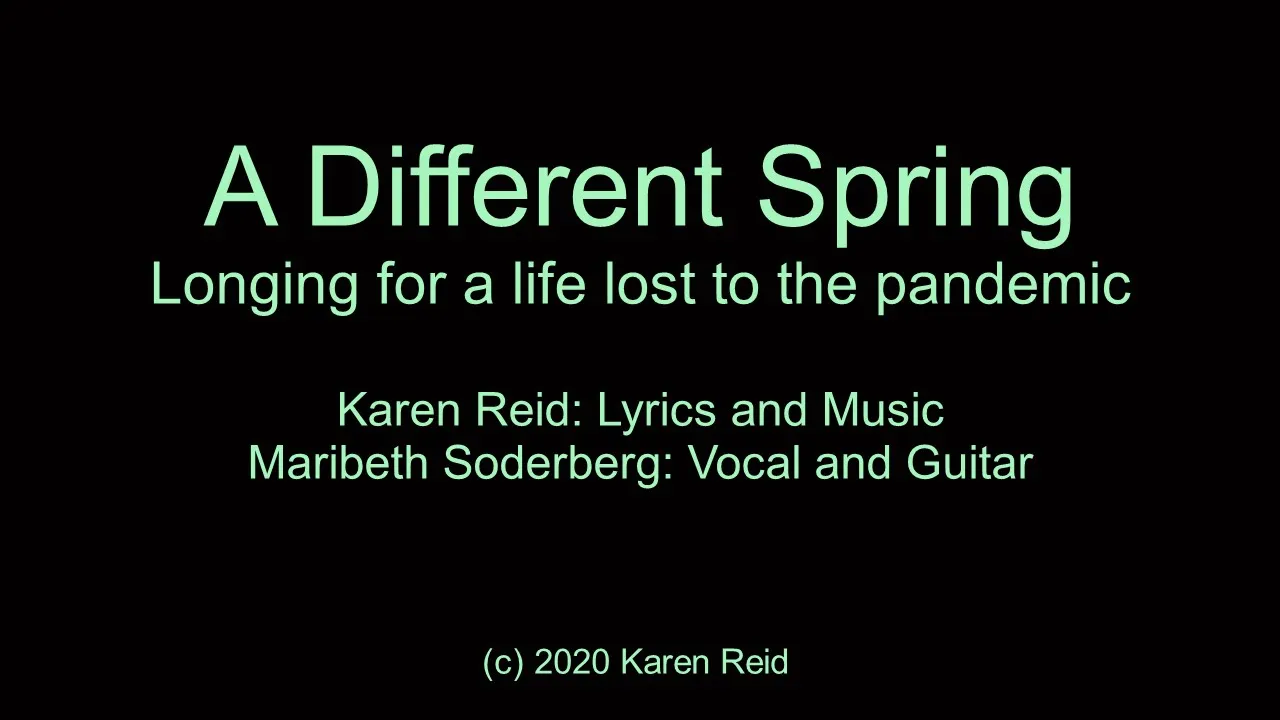 A Different Spring
Longing for a life lost to the pandemic

Karen Reid: Lyrics and Music
Maribeth Soderberg: Vocal and Guitar

(c) 2020 Karen Reid